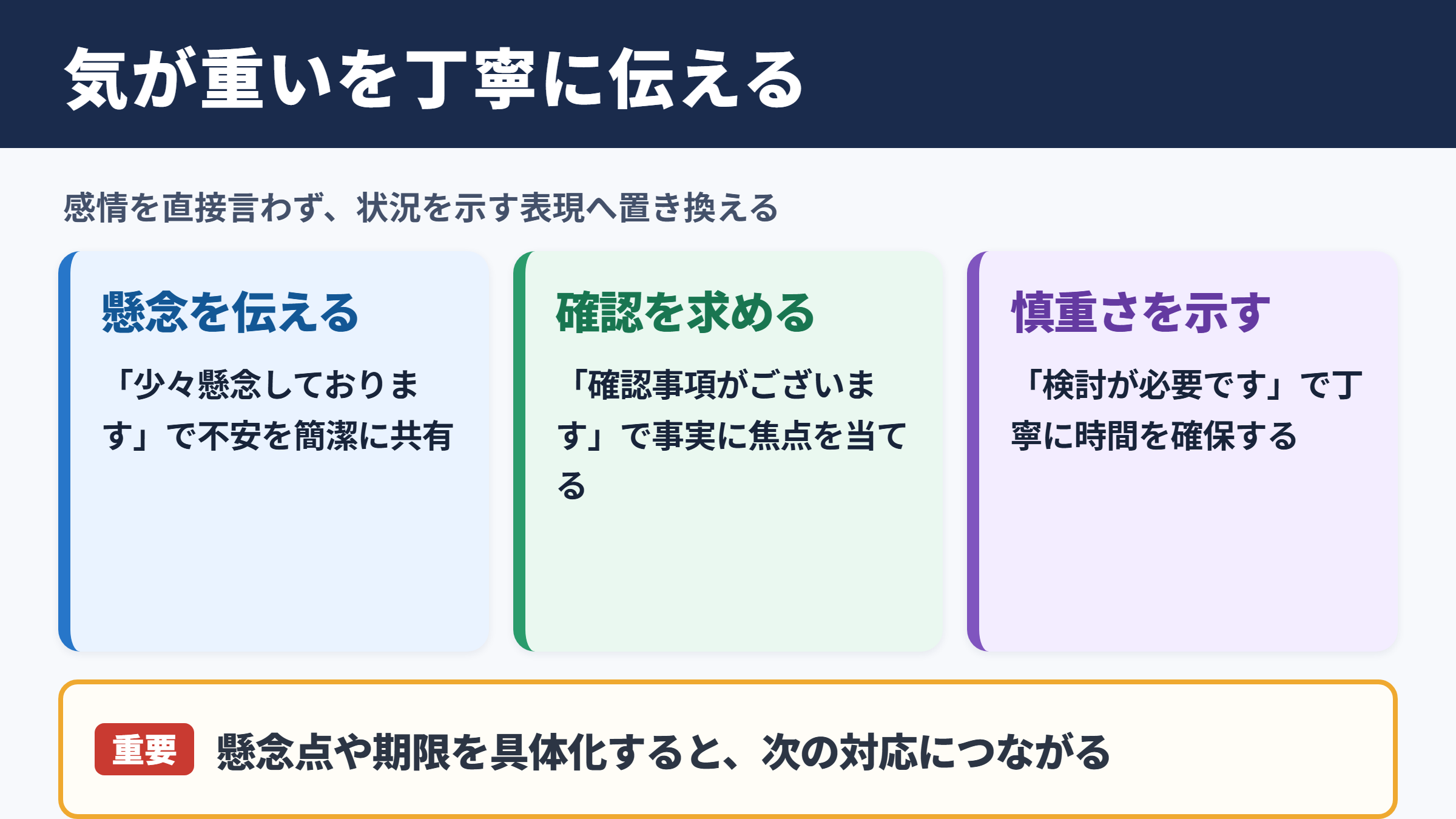 気が重いを丁寧に伝える

感情を直接言わず、状況を示す表現へ置き換える

懸念を伝える

「少々懸念しております」で不安を簡潔に共有

確認を求める

「確認事項がございます」で事実に焦点を当てる

慎重さを示す

「検討が必要です」で丁寧に時間を確保する

重要 懸念点や期限を具体化すると、次の対応につながる